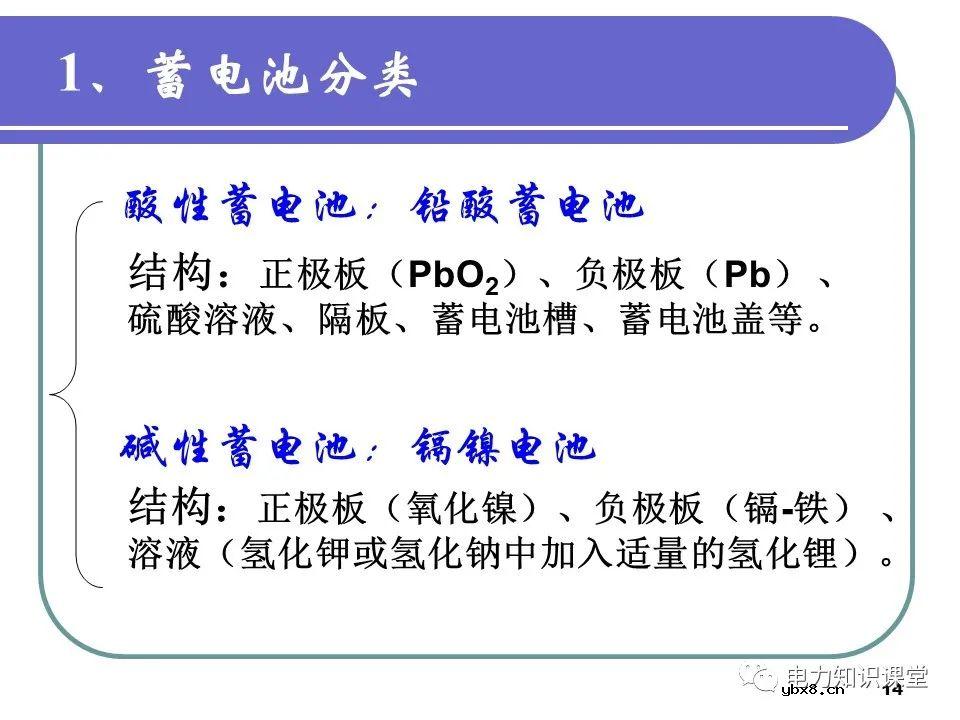 1、蓄电池分类

酸性蓄电池：铅酸蓄电池

结构：正极板（$PbO_2$）、负极板（Pb）、硫酸溶液、隔板、蓄电池槽、蓄电池盖等。

碱性蓄电池：镉镍电池

结构：正极板（氧化镍）、负极板（镉-铁）、溶液（氢化钾或氢化钠中加入适量的氢化锂）。

电力知识课堂

ybx8.cn

14